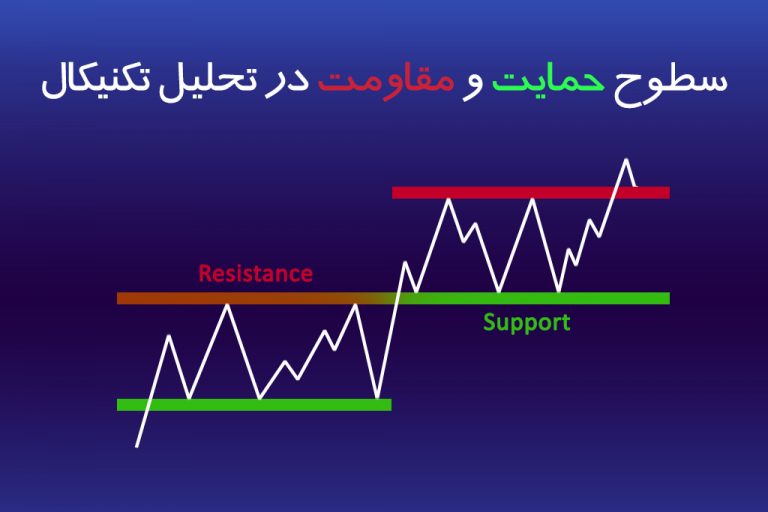 سطوح حمایت و مقاومت در تحلیل تکنیکال

Resistance

Support